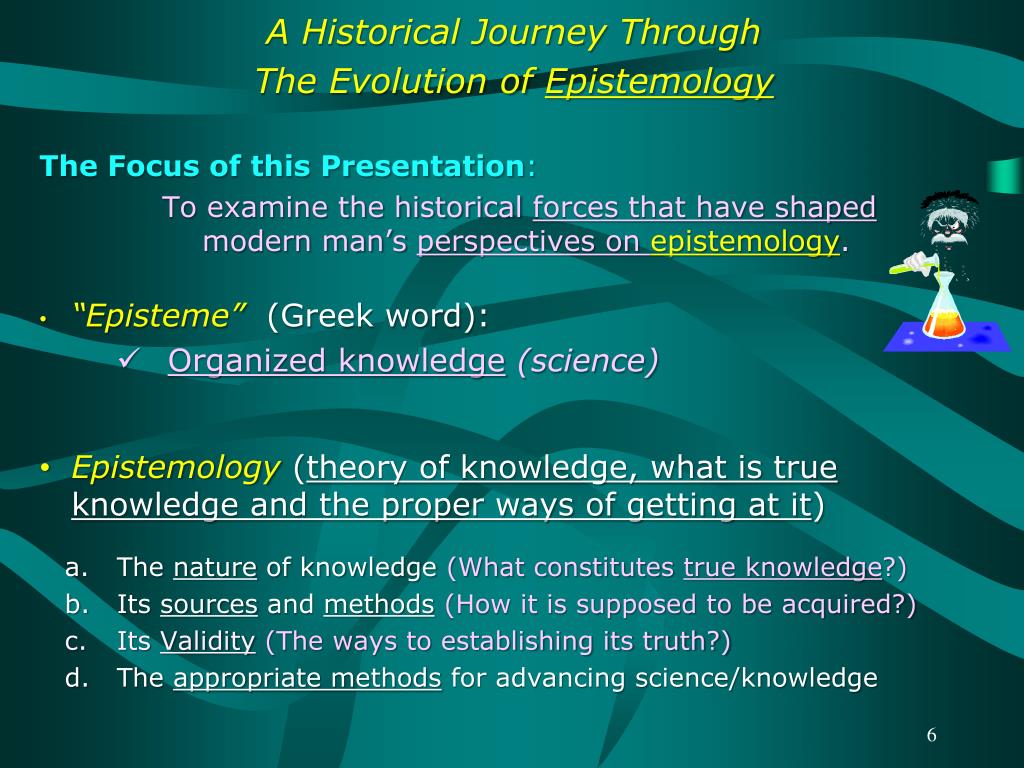 A Historical Journey Through
The Evolution of Epistemology

The Focus of this Presentation:

To examine the historical forces that have shaped modern man's perspectives on epistemology.

• "Episteme" (Greek word):
 ✓ Organized knowledge (science)

• Epistemology (theory of knowledge, what is true knowledge and the proper ways of getting at it)

a. The nature of knowledge (What constitutes true knowledge?)
b. Its sources and methods (How it is supposed to be acquired?)
c. Its Validity (The ways to establishing its truth?)
d. The appropriate methods for advancing science/knowledge

6